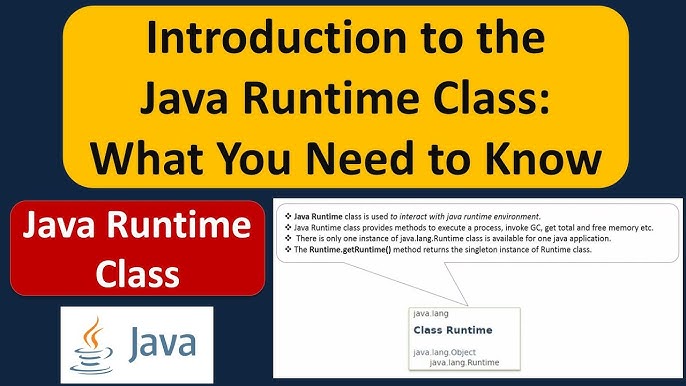 Introduction to the Java Runtime Class: What You Need to Know

Java Runtime Class

Java

❖ Java Runtime class is used to interact with java runtime environment.
❖ Java Runtime class provides methods to execute a process, invoke GC, get total and free memory etc.
❖ There is only one instance of java.lang.Runtime class is available for one java application.
❖ The Runtime.getRuntime() method returns the singleton instance of Runtime class.

java.lang
Class Runtime
java.lang.Object
java.lang.Runtime